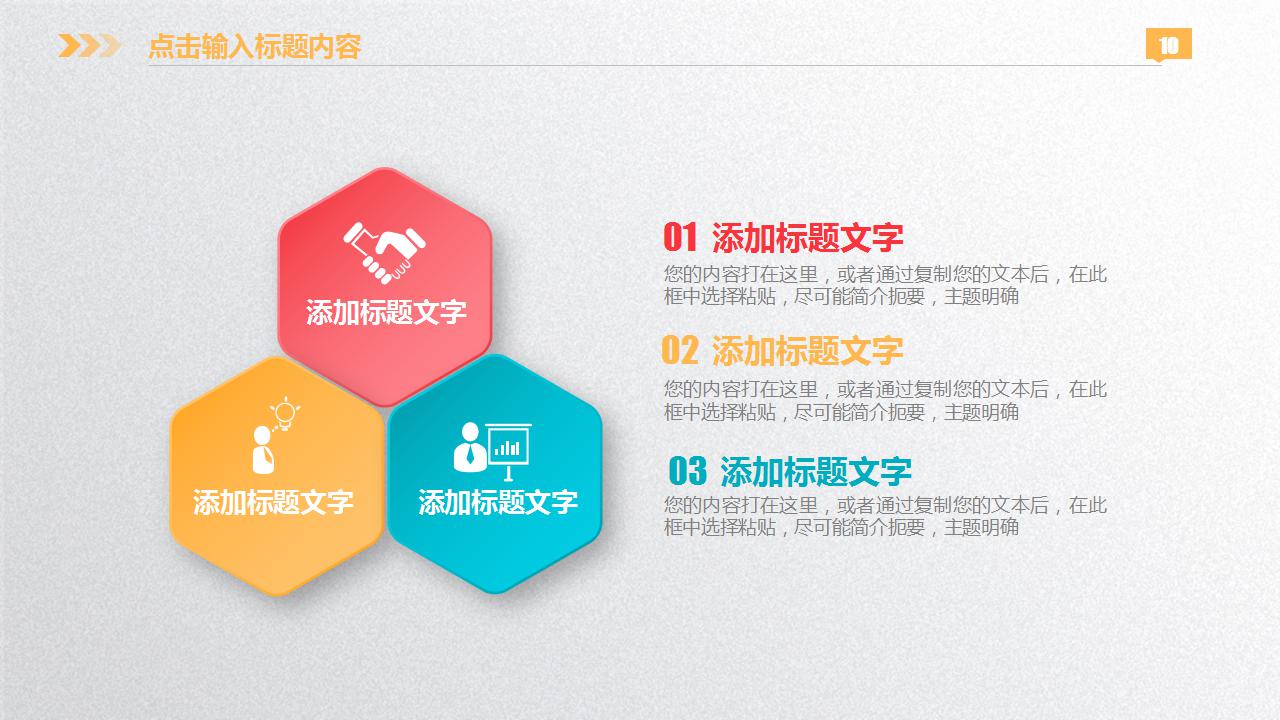 点击输入标题内容

10

添加标题文字

添加标题文字

添加标题文字

01 添加标题文字
您的内容打在这里，或者通过复制您的文本后，在此框中选择粘贴，尽可能简介扼要，主题明确

02 添加标题文字
您的内容打在这里，或者通过复制您的文本后，在此框中选择粘贴，尽可能简介扼要，主题明确

03 添加标题文字
您的内容打在这里，或者通过复制您的文本后，在此框中选择粘贴，尽可能简介扼要，主题明确